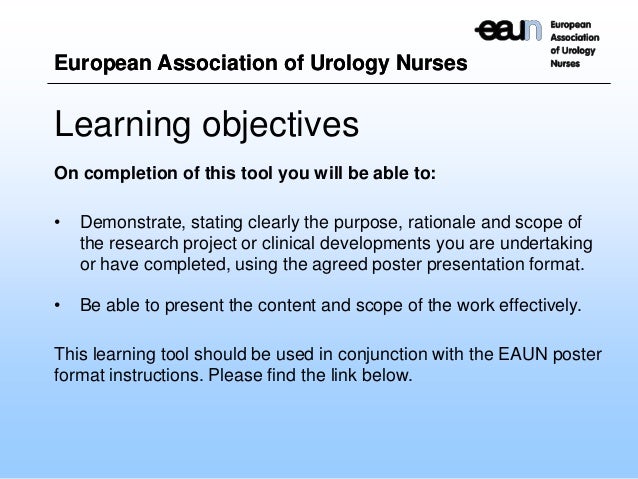 eaun European Association of Urology Nurses

European Association of Urology Nurses

Learning objectives

On completion of this tool you will be able to:

• Demonstrate, stating clearly the purpose, rationale and scope of the research project or clinical developments you are undertaking or have completed, using the agreed poster presentation format.

• Be able to present the content and scope of the work effectively.

This learning tool should be used in conjunction with the EAUN poster format instructions. Please find the link below.